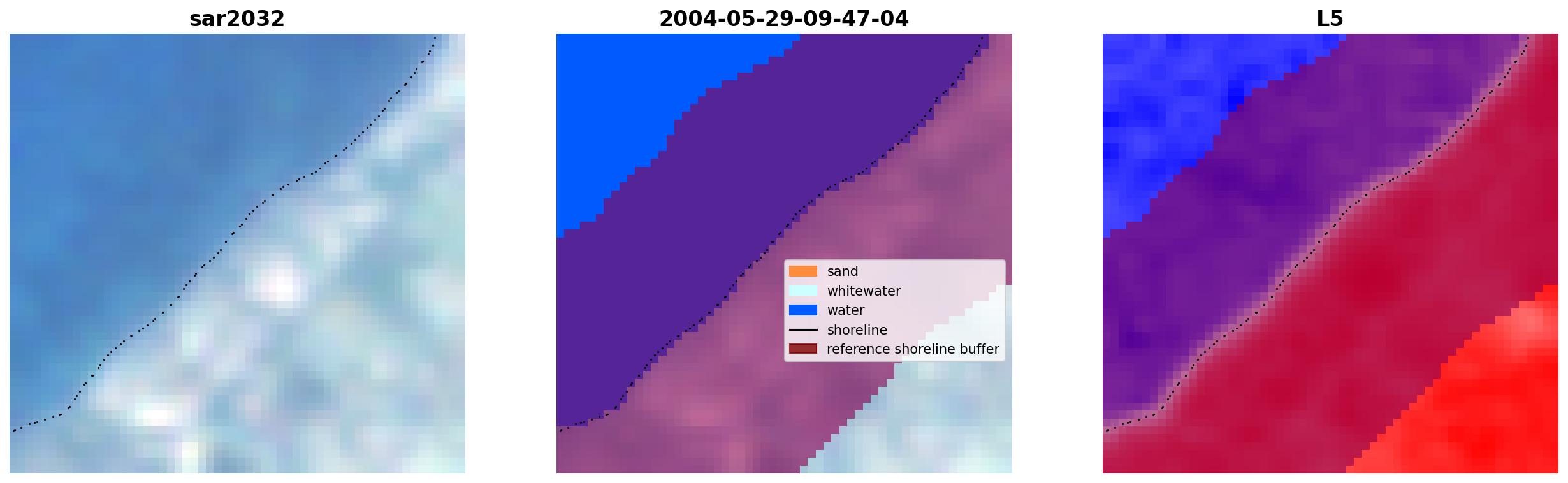 sar2032

2004-05-29-09-47-04

sand
whitewater
water
shoreline
reference shoreline buffer

L5